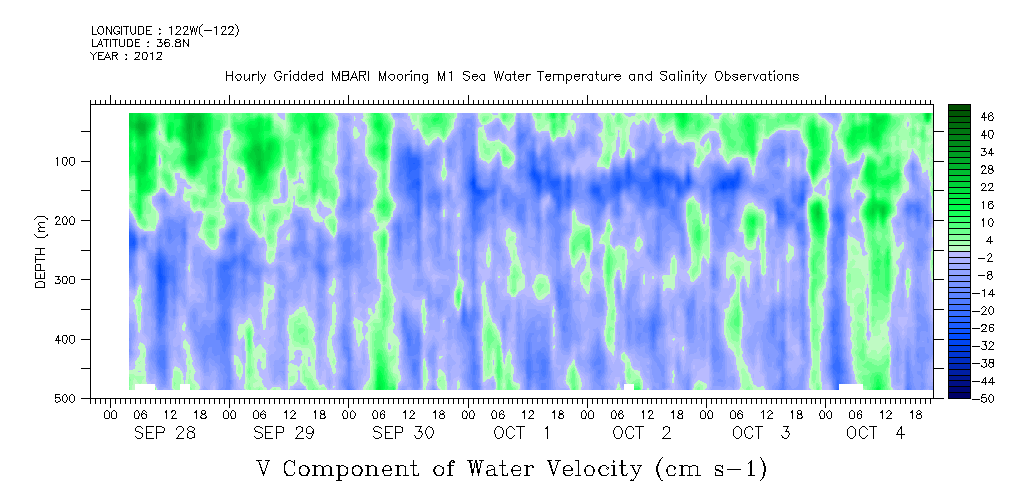 LONGITUDE : 122W(-122)
LATITUDE : 36.8N
YEAR : 2012

Hourly Gridded MBARI Mooring M1 Sea Water Temperature and Salinity Observations

DEPTH (m)

100
200
300
400
500

46
40
34
28
22
16
10
4
-2
-8
-14
-20
-26
-32
-38
-44
-50

00 06 12 18 00 06 12 18 00 06 12 18 00 06 12 18 00 06 12 18 00 06 12 18 00 06 12 18

SEP 28 SEP 29 SEP 30 OCT 1 OCT 2 OCT 3 OCT 4

V Component of Water Velocity (cm s-1)